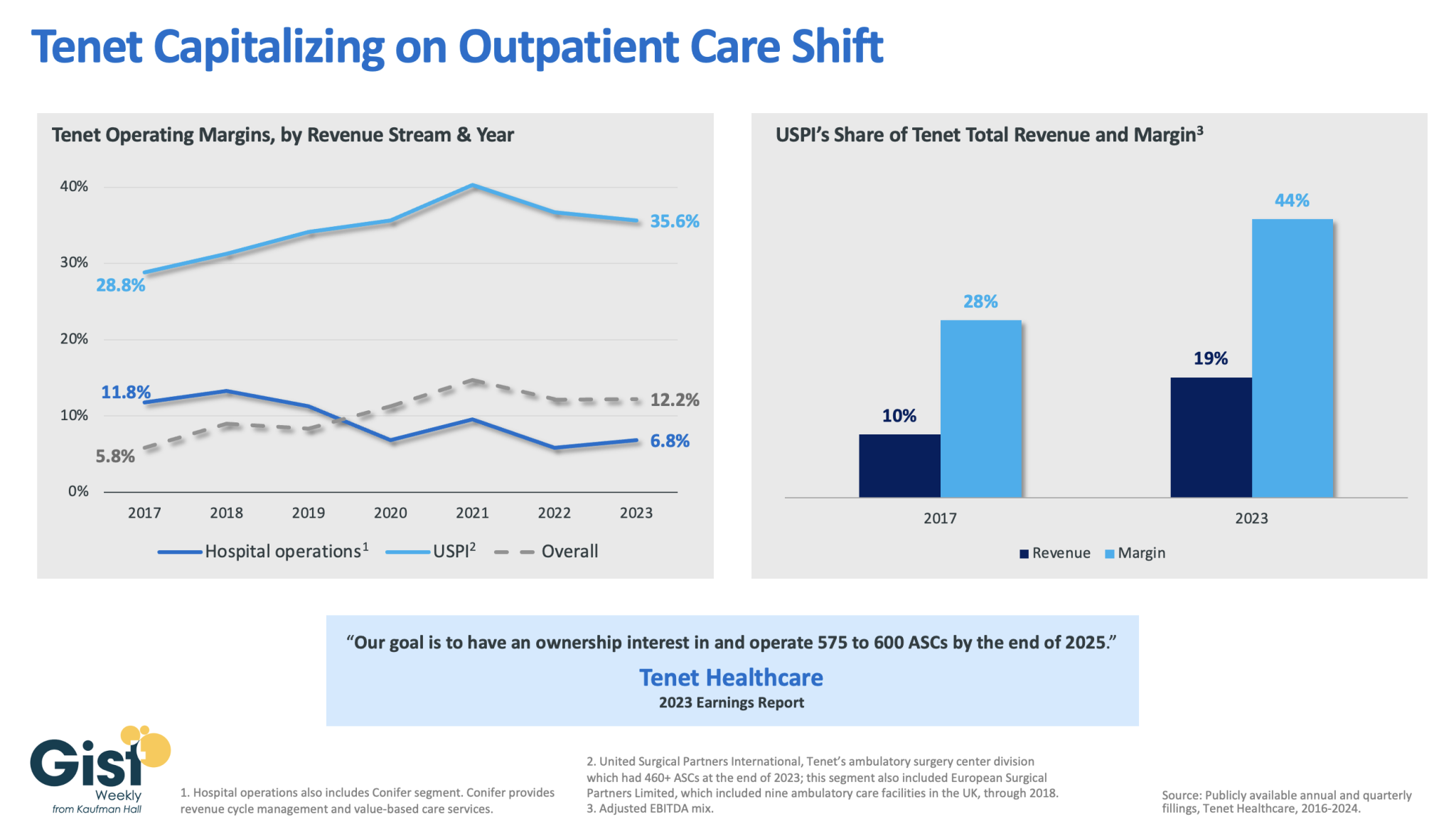 Tenet Capitalizing on Outpatient Care Shift

Tenet Operating Margins, by Revenue Stream & Year

40%
30%
20%
10%
0%

28.8%
35.6%
11.8%
12.2%
5.8%
6.8%

2017 2018 2019 2020 2021 2022 2023

Hospital operations$^1$ USPI$^2$ Overall

USPI's Share of Tenet Total Revenue and Margin$^3$

10%
28%
19%
44%

2017 2023

Revenue Margin

"Our goal is to have an ownership interest in and operate 575 to 600 ASCs by the end of 2025."

Tenet Healthcare

2023 Earnings Report

Gist Weekly from Kaufman Hall

1. Hospital operations also includes Conifer segment. Conifer provides revenue cycle management and value-based care services.

2. United Surgical Partners International, Tenet's ambulatory surgery center division which had 460+ ASCs at the end of 2023; this segment also included European Surgical Partners Limited, which included nine ambulatory care facilities in the UK, through 2018.
3. Adjusted EBITDA mix.

Source: Publicly available annual and quarterly fillings, Tenet Healthcare, 2016-2024.